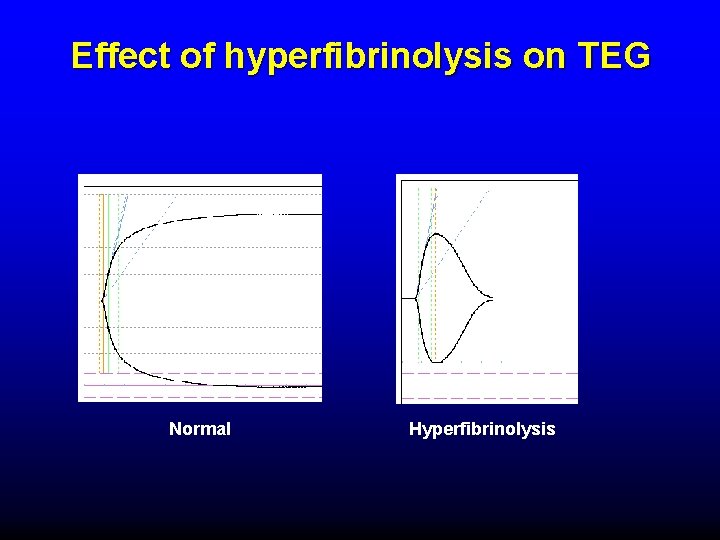 Effect of hyperfibrinolysis on TEG

Normal

Hyperfibrinolysis